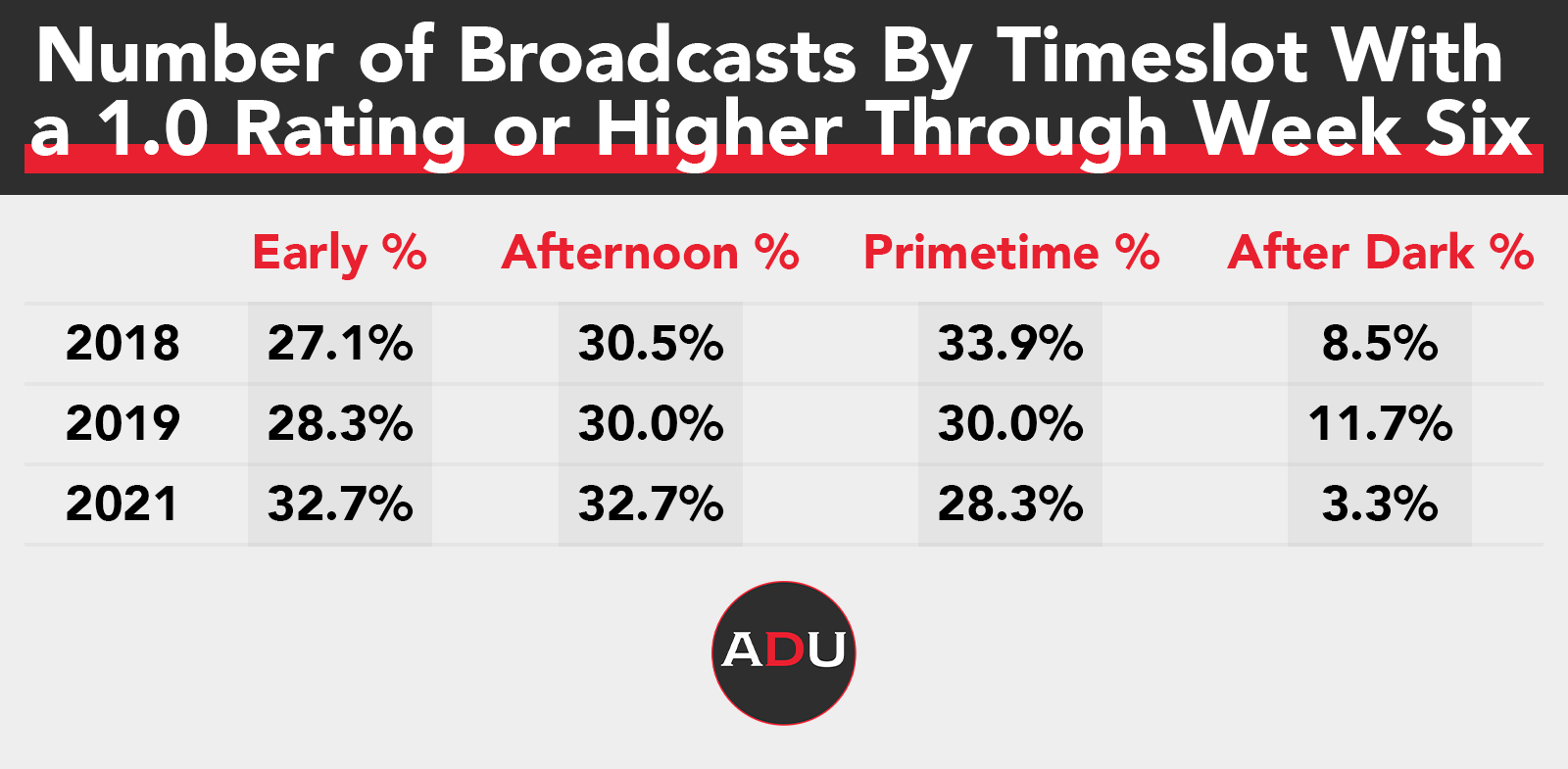 Number of Broadcasts By Timeslot With a 1.0 Rating or Higher Through Week Six

| | Early % | Afternoon % | Primetime % | After Dark % |
|---|---|---|---|---|
| 2018 | 27.1% | 30.5% | 33.9% | 8.5% |
| 2019 | 28.3% | 30.0% | 30.0% | 11.7% |
| 2021 | 32.7% | 32.7% | 28.3% | 3.3% |

ADU